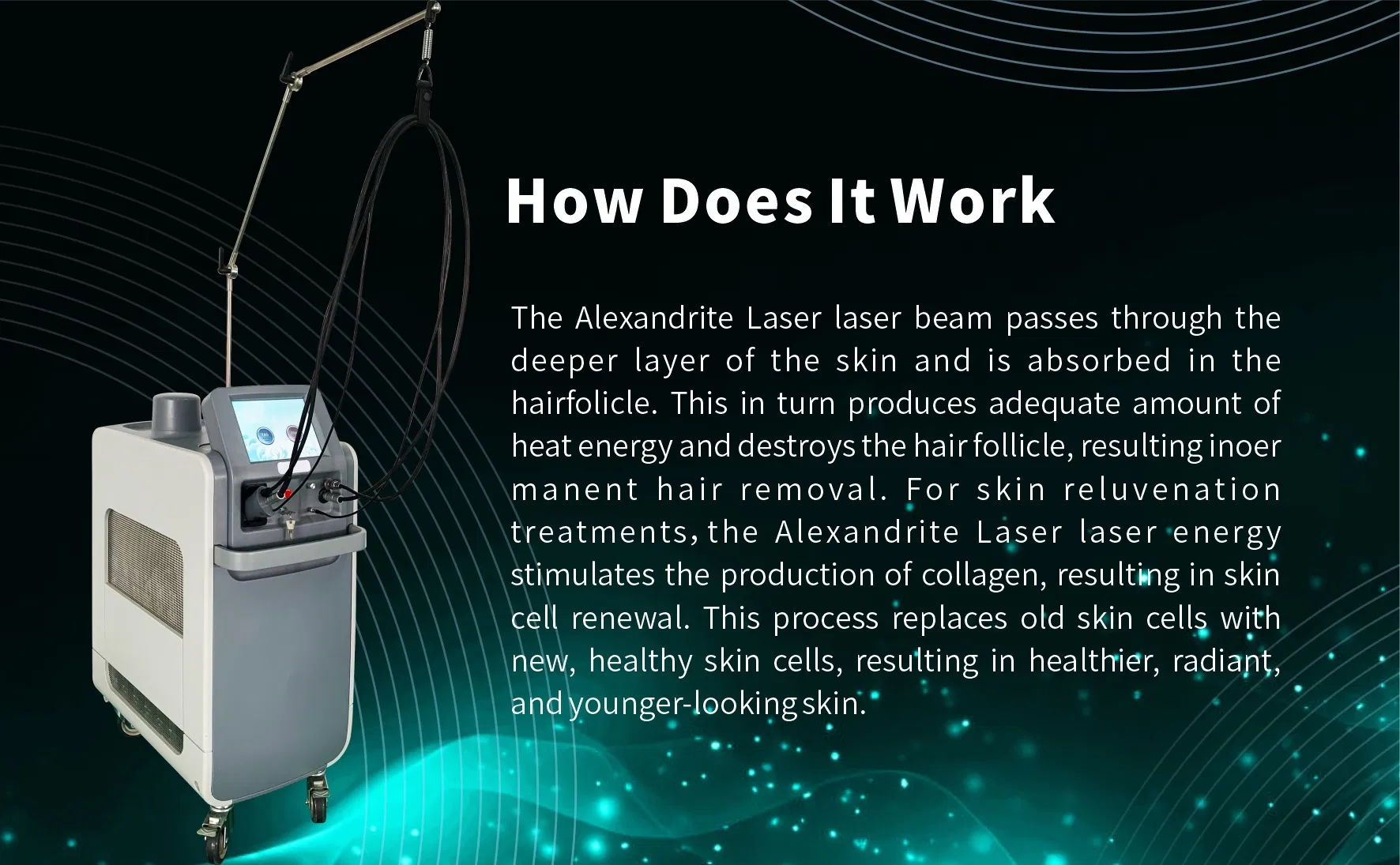 How Does It Work

The Alexandrite Laser laser beam passes through the deeper layer of the skin and is absorbed in the hairfolicle. This in turn produces adequate amount of heat energy and destroys the hair follicle, resulting inoer manent hair removal. For skin reluvenation treatments, the Alexandrite Laser laser energy stimulates the production of collagen, resulting in skin cell renewal. This process replaces old skin cells with new, healthy skin cells, resulting in healthier, radiant, and younger-looking skin.